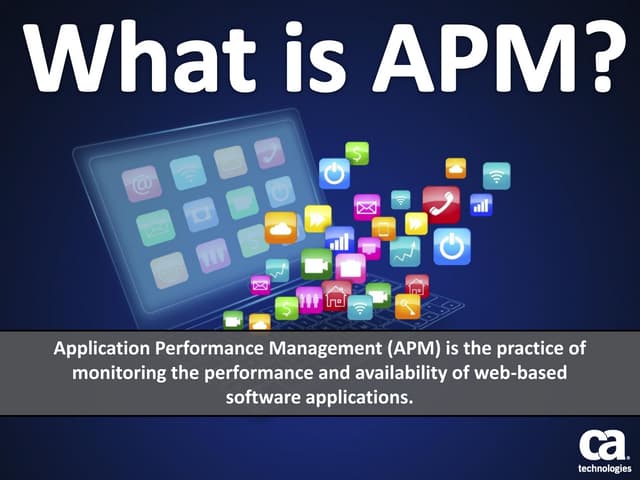 What is APM?

Application Performance Management (APM) is the practice of monitoring the performance and availability of web-based software applications.

ca technologies